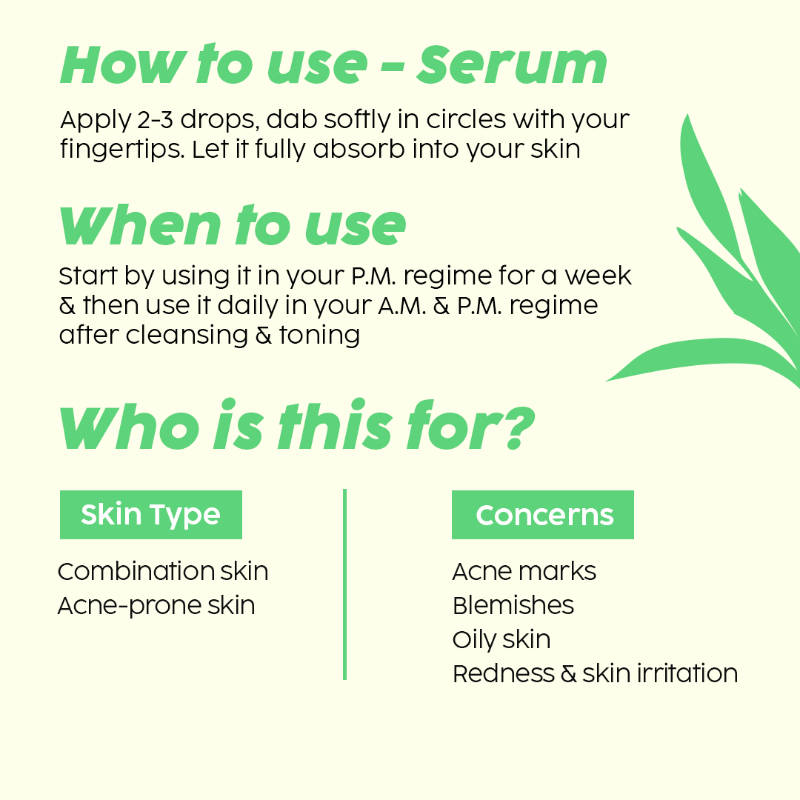 How to use - Serum

Apply 2-3 drops, dab softly in circles with your fingertips. Let it fully absorb into your skin

When to use

Start by using it in your P.M. regime for a week & then use it daily in your A.M. & P.M. regime after cleansing & toning

Who is this for?

Skin Type

Combination skin
Acne-prone skin

Concerns

Acne marks
Blemishes
Oily skin
Redness & skin irritation